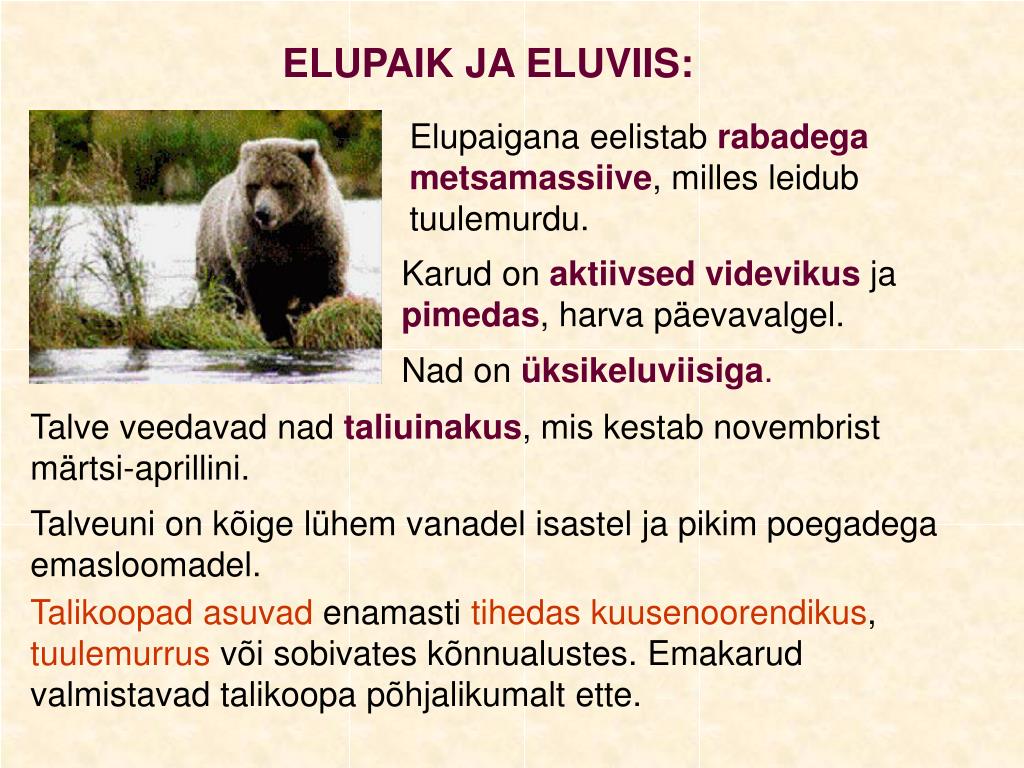 ELUPAIK JA ELUVIIS:

Elupaigana eelistab rabadega metsamassiive, milles leidub tuulemurdu.

Karud on aktiivsed videvikus ja pimedas, harva päevavalgel.

Nad on üksikeluviisiga.

Talve veedavad nad taliuinakus, mis kestab novembrist märtsi-aprillini.

Talveuni on kõige lühem vanadel isastel ja pikim poegadega emasloomadel.

Talikoopad asuvad enamasti tihedas kuusenoorendikus, tuulemurrus või sobivates kõnnualustes. Emakarud valmistavad talikoopa põhjalikumalt ette.